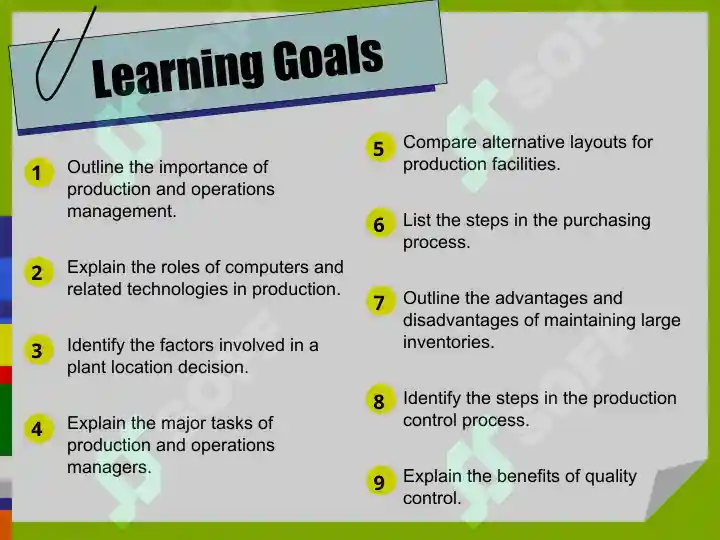 Learning Goals

1 Outline the importance of production and operations management.

2 Explain the roles of computers and related technologies in production.

3 Identify the factors involved in a plant location decision.

4 Explain the major tasks of production and operations managers.

5 Compare alternative layouts for production facilities.

6 List the steps in the purchasing process.

7 Outline the advantages and disadvantages of maintaining large inventories.

8 Identify the steps in the production control process.

9 Explain the benefits of quality control.